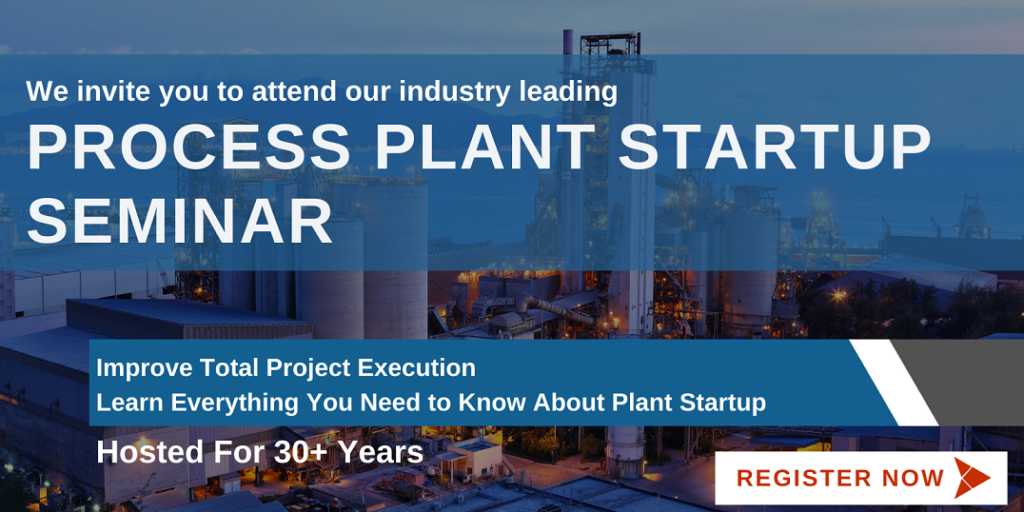 We invite you to attend our industry leading
PROCESS PLANT STARTUP SEMINAR

Improve Total Project Execution
Learn Everything You Need to Know About Plant Startup

Hosted For 30+ Years

REGISTER NOW